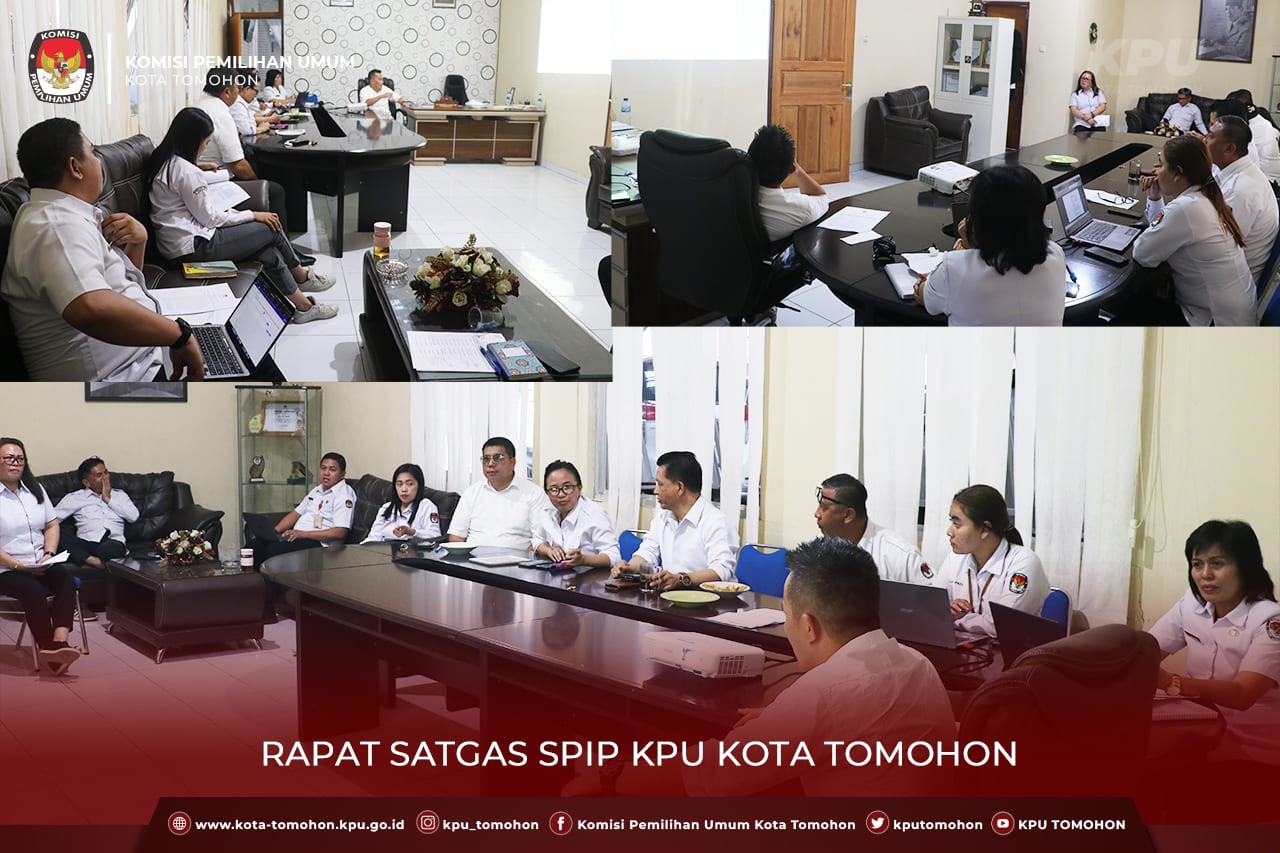 KOMISI PEMILIHAN UMUM

KOMISI PEMILIHAN UMUM
KOTA TOMOHON

KPU

RAPAT SATGAS SPIP KPU KOTA TOMOHON

www.kota-tomohon.kpu.go.id kpu_tomohon Komisi Pemilihan Umum Kota Tomohon kputomohon KPU TOMOHON